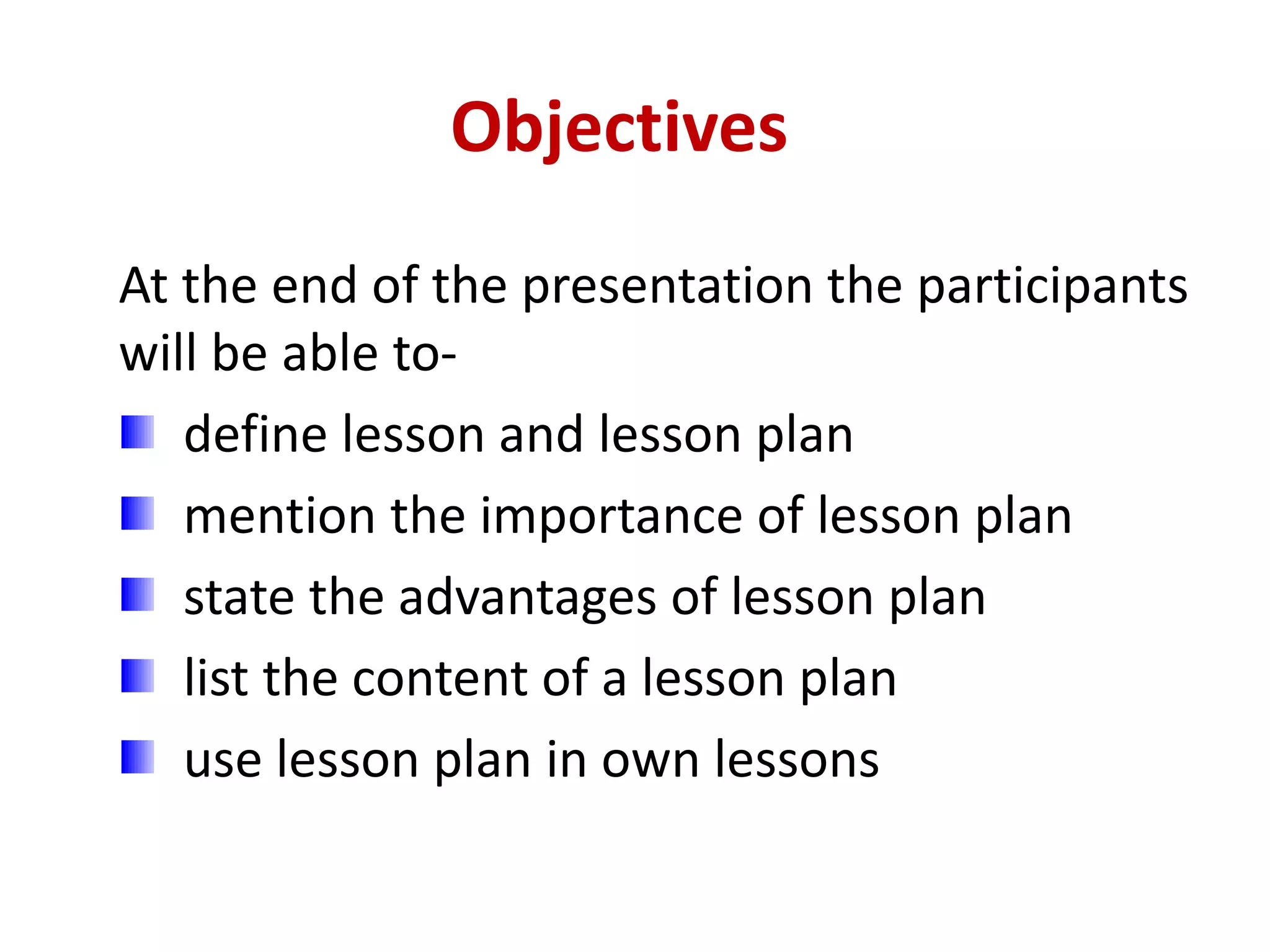 Objectives

At the end of the presentation the participants will be able to-

- define lesson and lesson plan
- mention the importance of lesson plan
- state the advantages of lesson plan
- list the content of a lesson plan
- use lesson plan in own lessons